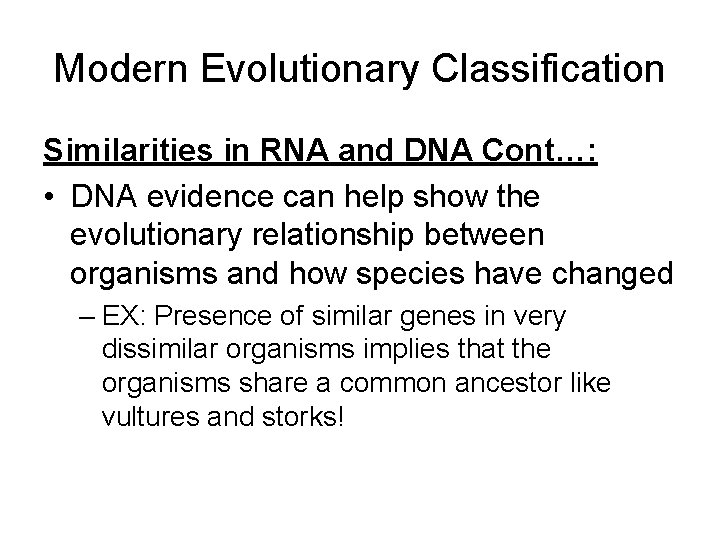 Modern Evolutionary Classification

Similarities in RNA and DNA Cont…:

• DNA evidence can help show the evolutionary relationship between organisms and how species have changed

– EX: Presence of similar genes in very dissimilar organisms implies that the organisms share a common ancestor like vultures and storks!